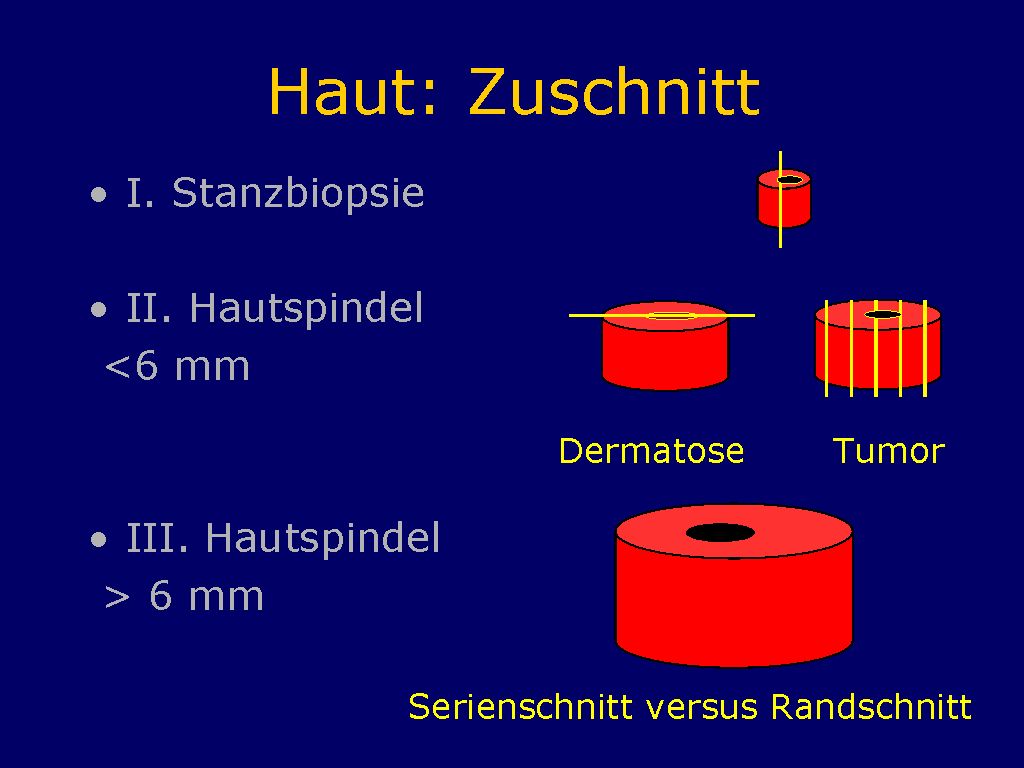 Haut: Zuschnitt

• I. Stanzbiopsie

• II. Hautspindel <6 mm

Dermatose

Tumor

• III. Hautspindel > 6 mm

Serienschnitt versus Randschnitt